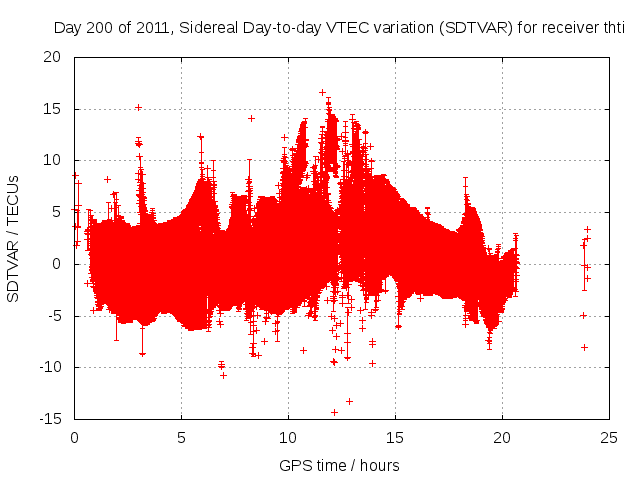 Day 200 of 2011, Sidereal Day-to-day VTEC variation (SDTVAR) for receiver thti

SDTVAR / TECUs

20
15
10
5
0
-5
-10
-15

0
5
10
15
20
25

GPS time / hours